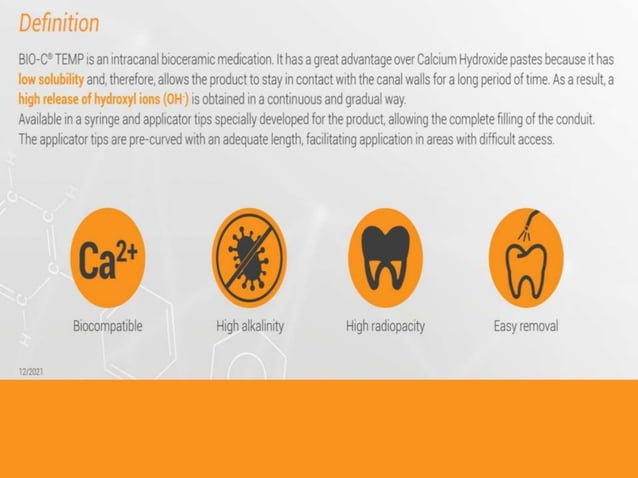 Definition

BIO-C® TEMP is an intracanal bioceramic medication. It has a great advantage over Calcium Hydroxide pastes because it has low solubility and, therefore, allows the product to stay in contact with the canal walls for a long period of time. As a result, a high release of hydroxyl ions ($OH^-$) is obtained in a continuous and gradual way.
Available in a syringe and applicator tips specially developed for the product, allowing the complete filling of the conduit. The applicator tips are pre-curved with an adequate length, facilitating application in areas with difficult access.

$Ca^{2+}$

Biocompatible

High alkalinity

High radiopacity

Easy removal

12/2021